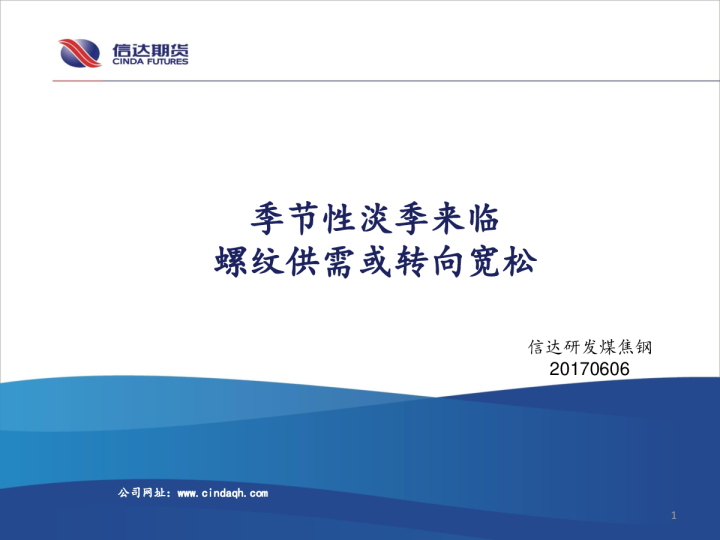 信达期货
CINDA FUTURES

季节性淡季来临
螺纹供需或转向宽松

信达研发煤焦钢
20170606

公司网址：www.cindaqh.com

1